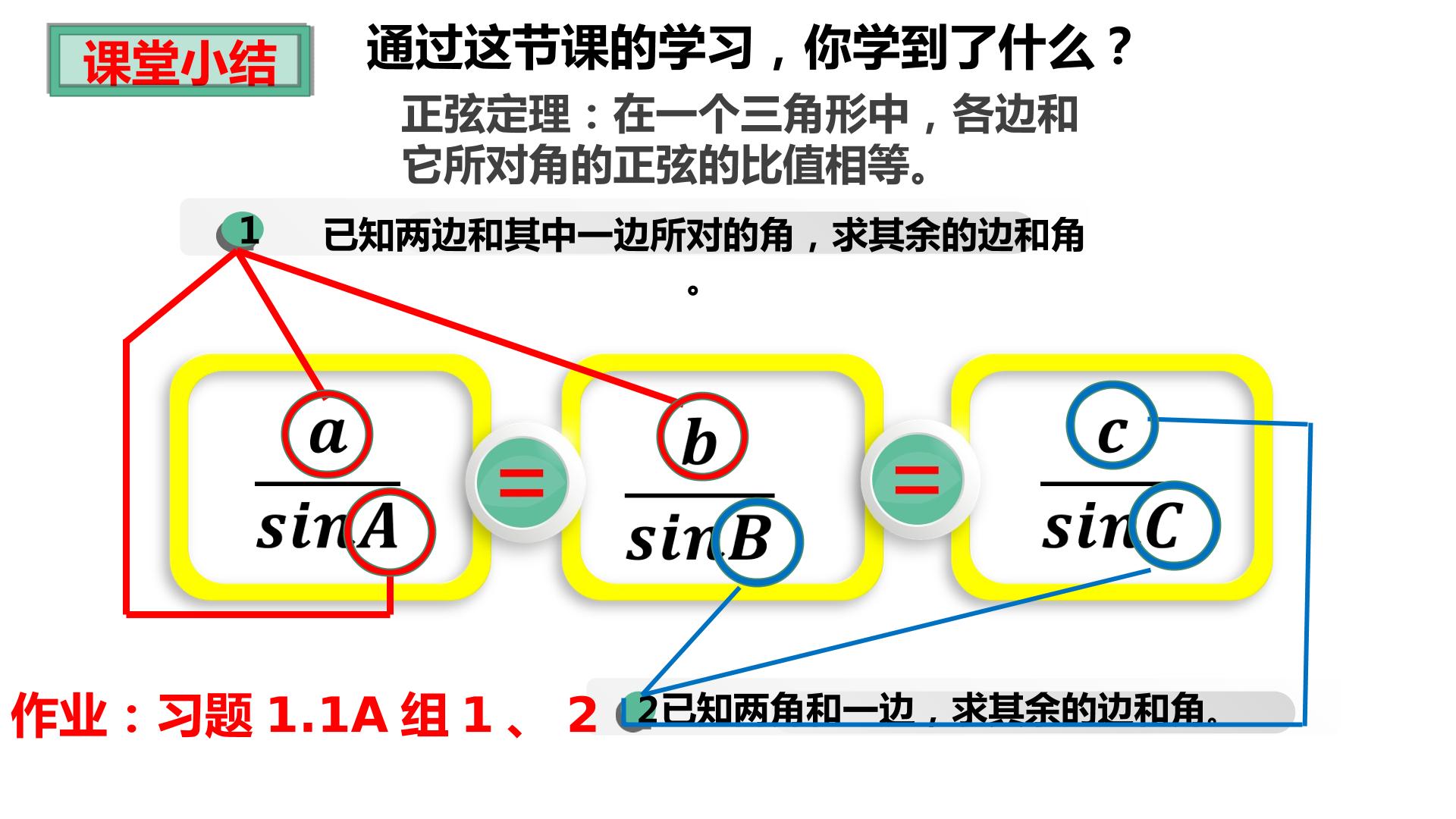 课堂小结

通过这节课的学习，你学到了什么？

正弦定理：在一个三角形中，各边和它所对角的正弦的比值相等。

1 已知两边和其中一边所对的角，求其余的边和角。

$\frac{a}{sinA}$ = $\frac{b}{sinB}$ = $\frac{c}{sinC}$

作业：习题 1.1A 组 1 、 2

2已知两角和一边，求其余的边和角。